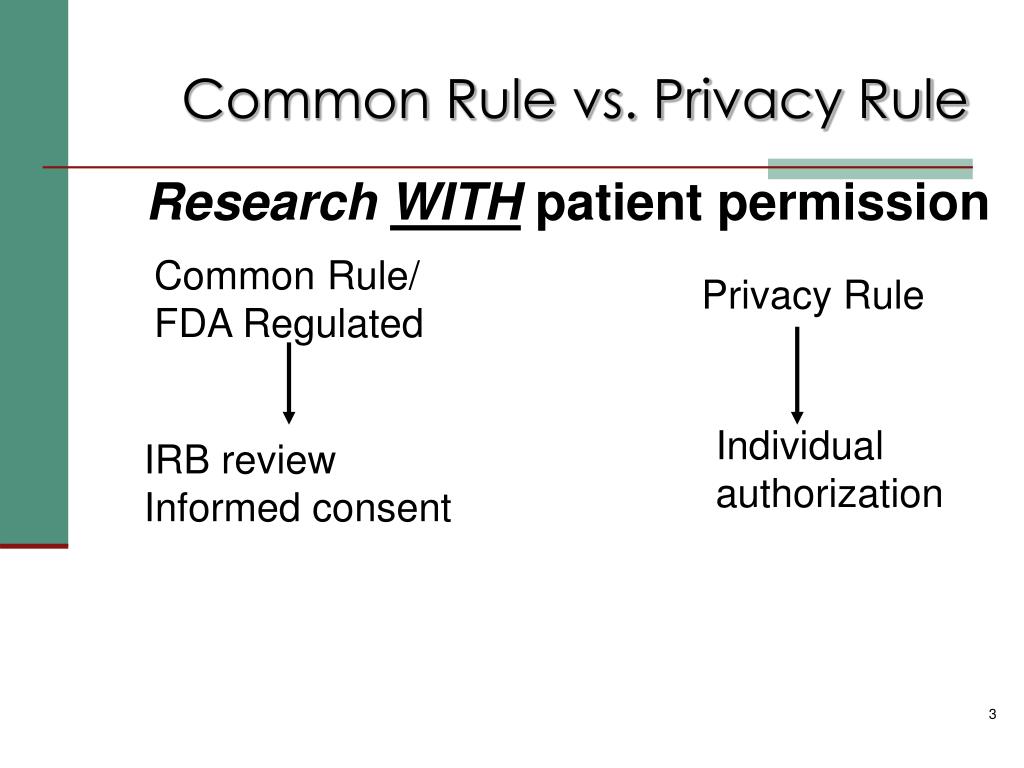 Common Rule vs. Privacy Rule

Research WITH patient permission

Common Rule/
FDA Regulated

IRB review
Informed consent

Privacy Rule

Individual
authorization

3